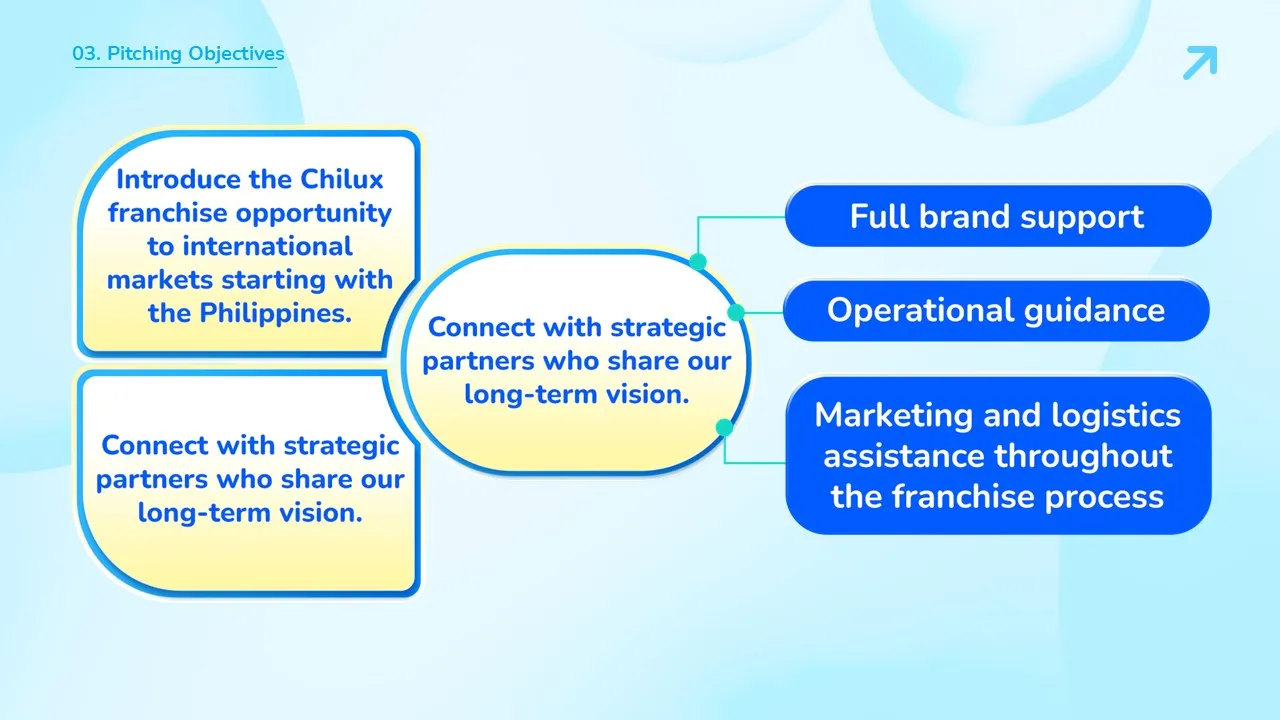 03. Pitching Objectives

Introduce the Chilux franchise opportunity to international markets starting with the Philippines.

Connect with strategic partners who share our long-term vision.

Connect with strategic partners who share our long-term vision.

Full brand support

Operational guidance

Marketing and logistics assistance throughout the franchise process